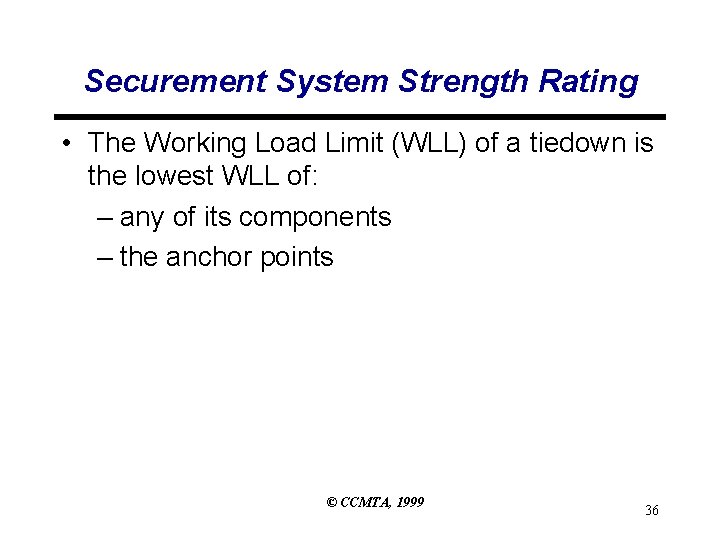 Securement System Strength Rating

• The Working Load Limit (WLL) of a tiedown is the lowest WLL of:

– any of its components

– the anchor points

© CCMTA, 1999

36